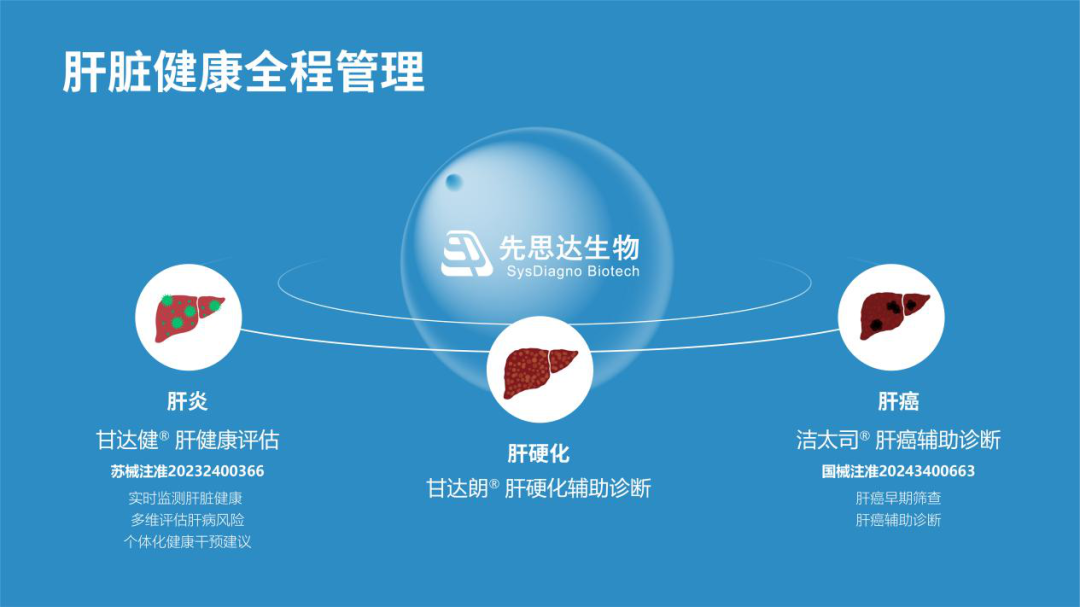 肝脏健康全程管理

先思达生物
SysDiagno Biotech

肝炎
甘达健® 肝健康评估
苏械注准20232400366
实时监测肝脏健康
多维评估肝病风险
个体化健康干预建议

肝硬化
甘达朗® 肝硬化辅助诊断

肝癌
洁太司® 肝癌辅助诊断
国械注准20243400663
肝癌早期筛查
肝癌辅助诊断